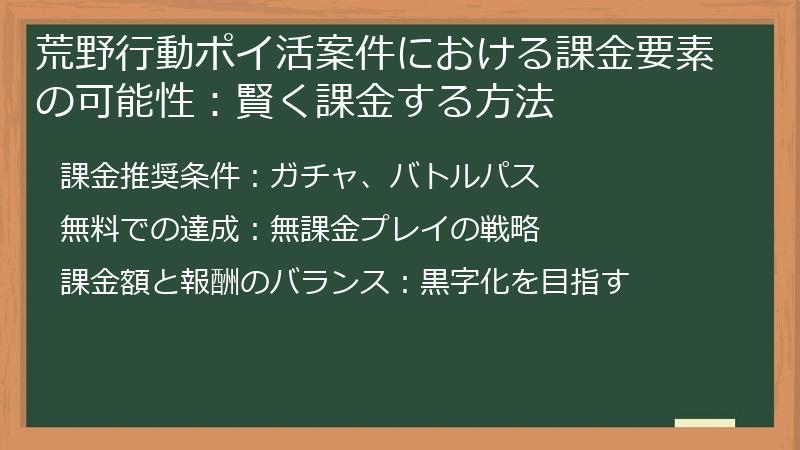 荒野行動ポイ活案件における課金要素の可能性：賢く課金する方法

課金推奨条件：ガチャ、バトルパス

無料での達成：無課金プレイの戦略

課金額と報酬のバランス：黒字化を目指す